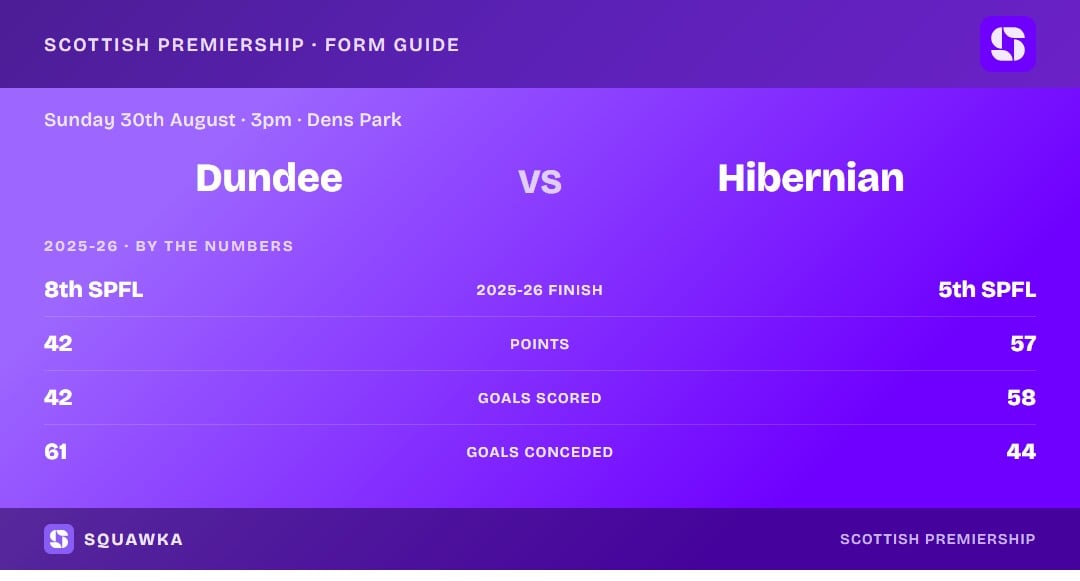 SCOTTISH PREMIERSHIP · FORM GUIDE

Sunday 30th August · 3pm · Dens Park

Dundee vs Hibernian

2025-26 · BY THE NUMBERS

| 8th SPFL | 2025-26 FINISH | 5th SPFL |
|---|---|---|
| 42 | POINTS | 57 |
| 42 | GOALS SCORED | 58 |
| 61 | GOALS CONCEDED | 44 |

SQUAWKA

SCOTTISH PREMIERSHIP